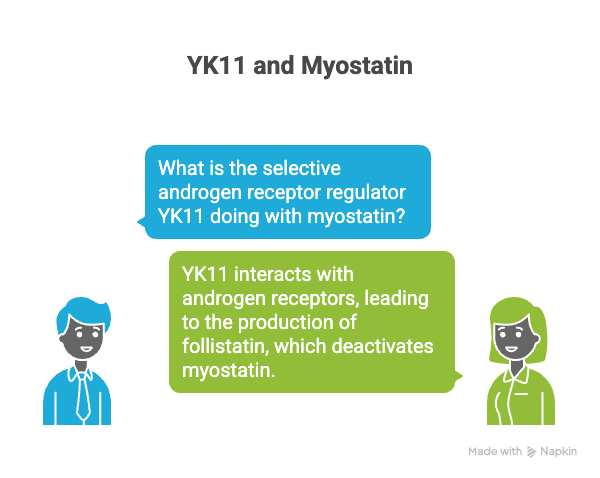 YK11 and Myostatin

What is the selective androgen receptor regulator YK11 doing with myostatin?

YK11 interacts with androgen receptors, leading to the production of follistatin, which deactivates myostatin.

Made with Napkin